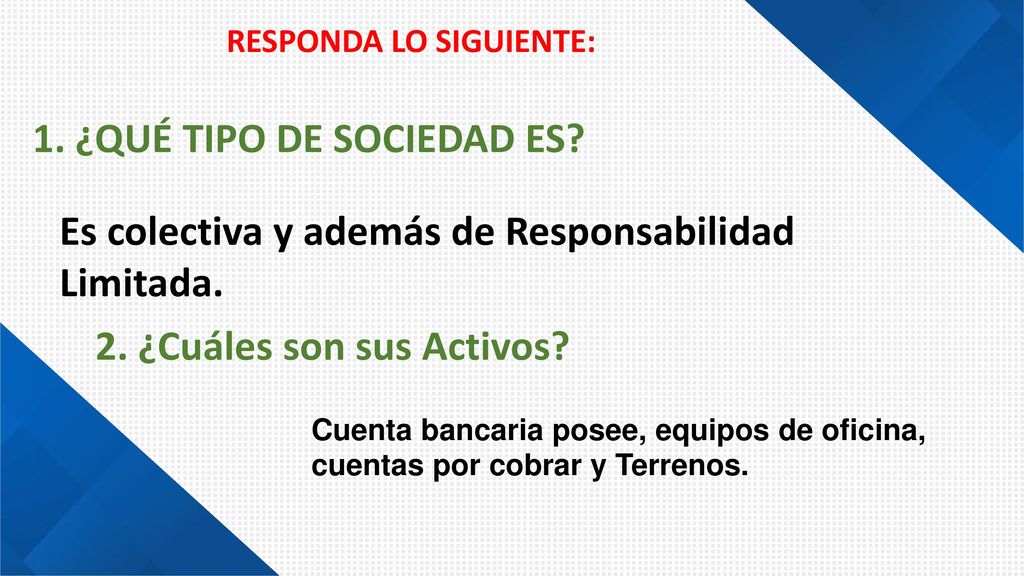 RESPONDA LO SIGUIENTE:

1. ¿QUÉ TIPO DE SOCIEDAD ES?

Es colectiva y además de Responsabilidad Limitada.

2. ¿Cuáles son sus Activos?

Cuenta bancaria posee, equipos de oficina, cuentas por cobrar y Terrenos.